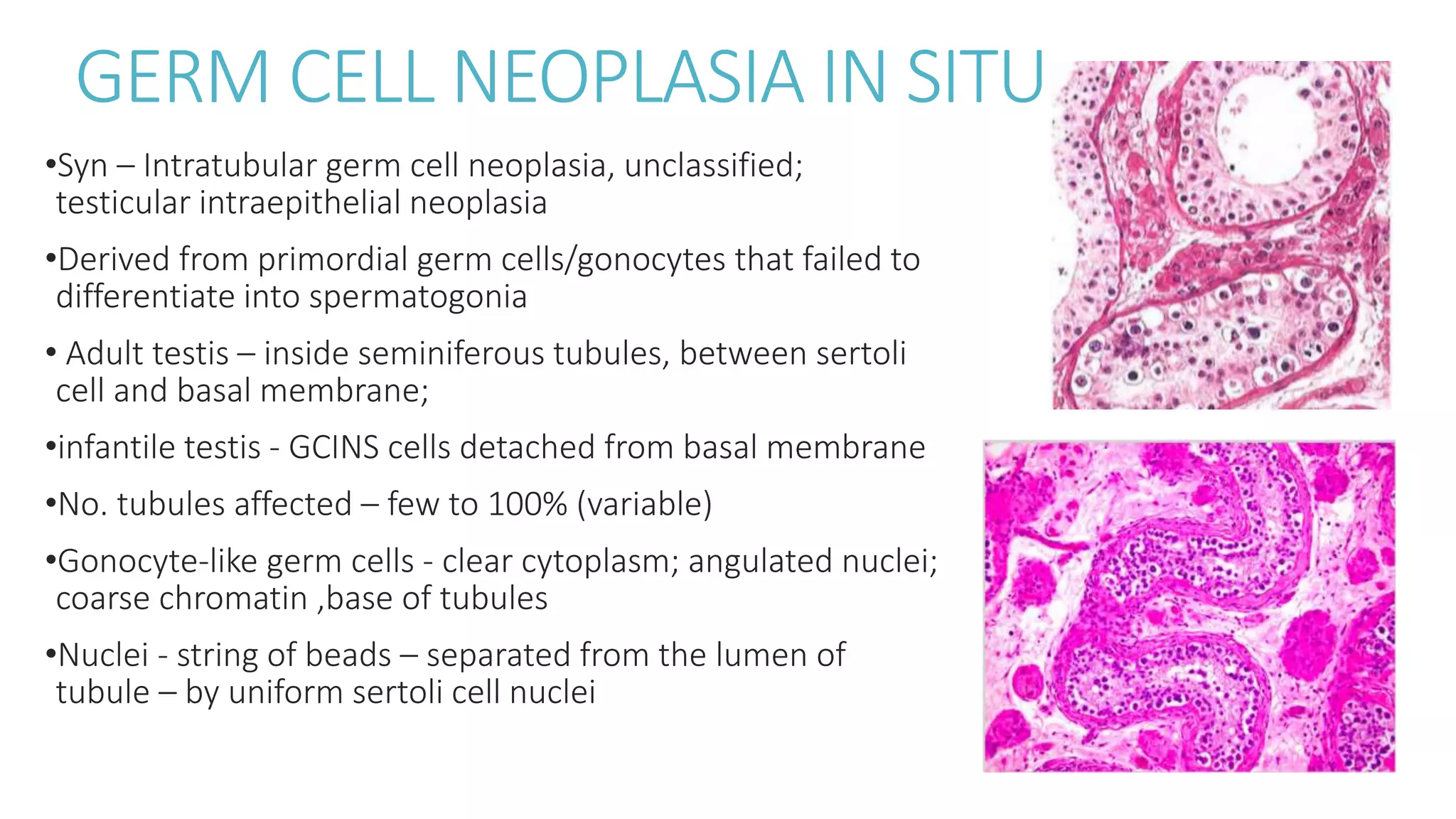 GERM CELL NEOPLASIA IN SITU

•Syn – Intratubular germ cell neoplasia, unclassified; testicular intraepithelial neoplasia

•Derived from primordial germ cells/gonocytes that failed to differentiate into spermatogonia

• Adult testis – inside seminiferous tubules, between sertoli cell and basal membrane;

•infantile testis - GCINS cells detached from basal membrane

•No. tubules affected – few to 100% (variable)

•Gonocyte-like germ cells - clear cytoplasm; angulated nuclei; coarse chromatin ,base of tubules

•Nuclei - string of beads – separated from the lumen of tubule – by uniform sertoli cell nuclei